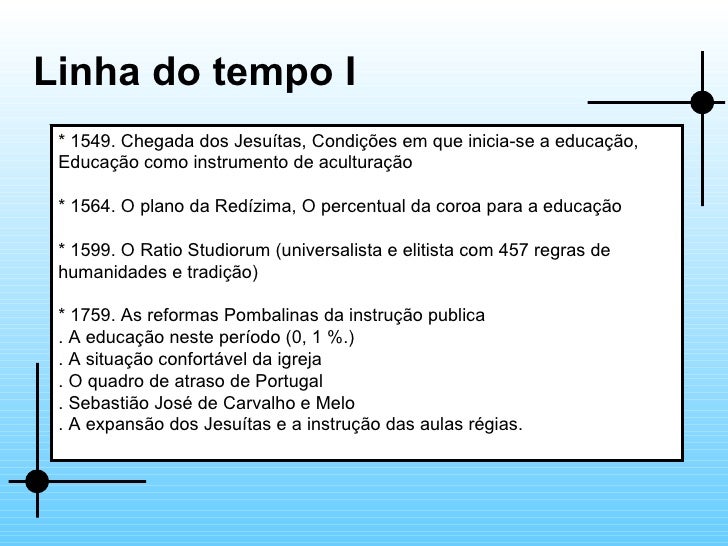 Linha do tempo I

* 1549. Chegada dos Jesuítas, Condições em que inicia-se a educação, Educação como instrumento de aculturação

* 1564. O plano da Redízima, O percentual da coroa para a educação

* 1599. O Ratio Studiorum (universalista e elitista com 457 regras de humanidades e tradição)

* 1759. As reformas Pombalinas da instrução publica
. A educação neste período (0, 1 %.)
. A situação confortável da igreja
. O quadro de atraso de Portugal
. Sebastião José de Carvalho e Melo
. A expansão dos Jesuítas e a instrução das aulas régias.